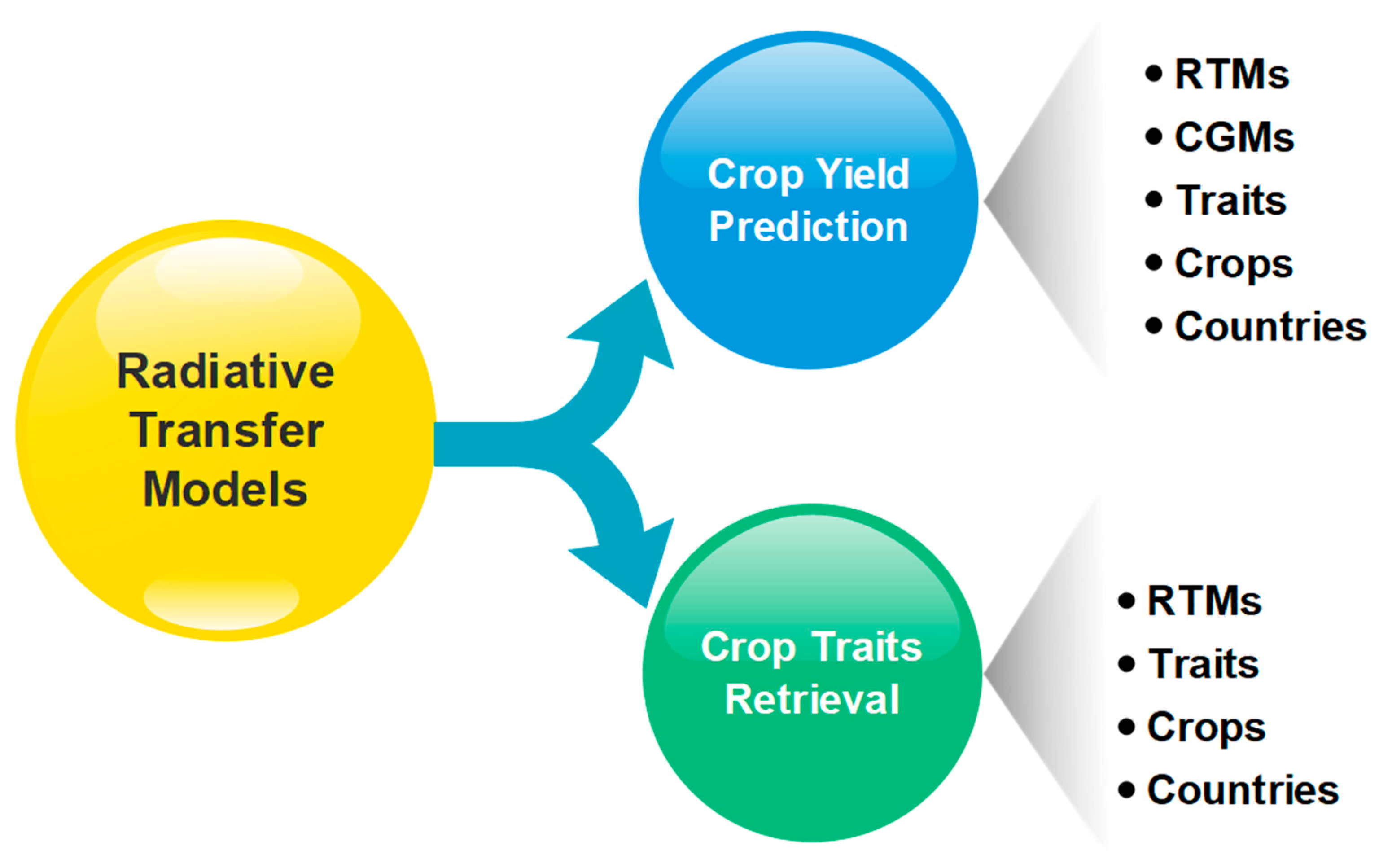 Radiative Transfer Models

Crop Yield Prediction

• RTMs
• CGMs
• Traits
• Crops
• Countries

Crop Traits Retrieval

• RTMs
• Traits
• Crops
• Countries